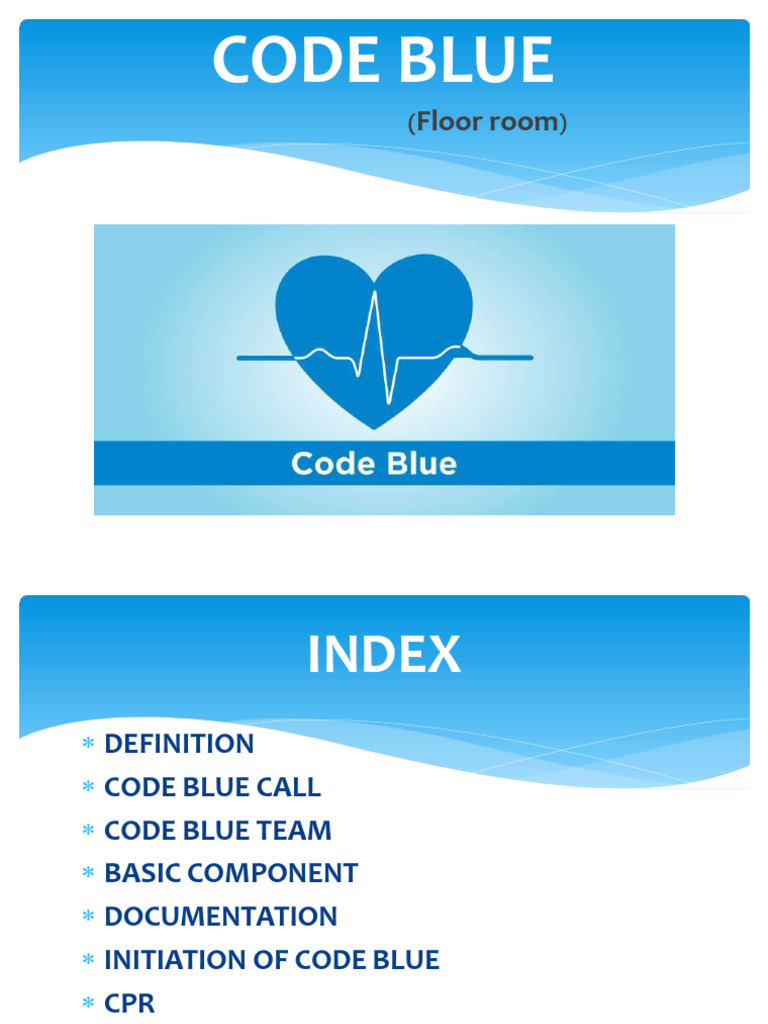 CODE BLUE

(Floor room)

Code Blue

INDEX

* DEFINITION
* CODE BLUE CALL
* CODE BLUE TEAM
* BASIC COMPONENT
* DOCUMENTATION
* INITIATION OF CODE BLUE
* CPR